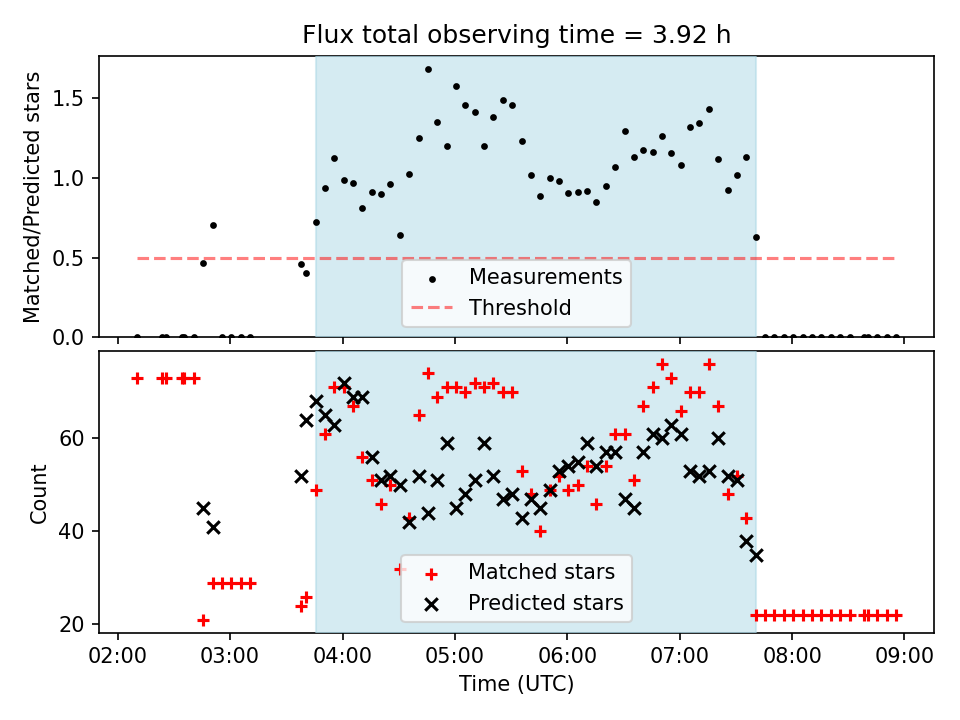 Flux total observing time = 3.92 h

Matched/Predicted stars

1.5
1.0
0.5
0.0

Measurements
Threshold

Count

60
40
20

Matched stars
Predicted stars

02:00 03:00 04:00 05:00 06:00 07:00 08:00 09:00

Time (UTC)